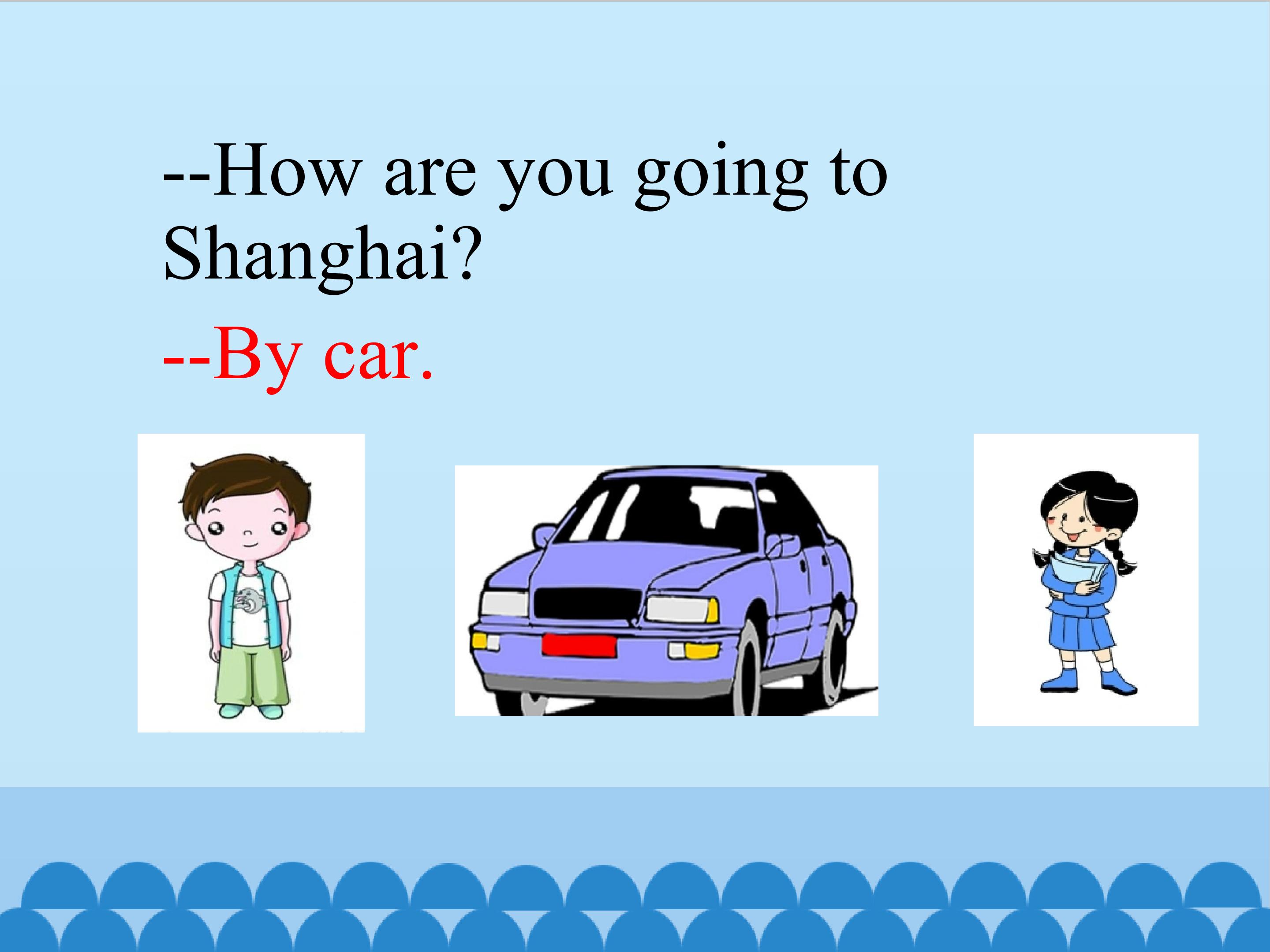 --How are you going to Shanghai?

--By car.